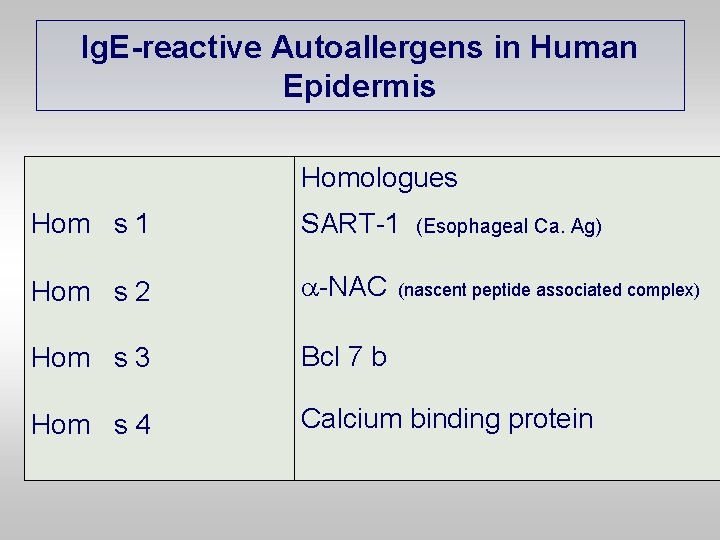 IgE-reactive Autoallergens in Human Epidermis

|  | Homologues |
|---|---|
| Hom s 1 | SART-1 (Esophageal Ca. Ag) |
| Hom s 2 | $\alpha$-NAC (nascent peptide associated complex) |
| Hom s 3 | Bcl 7 b |
| Hom s 4 | Calcium binding protein |